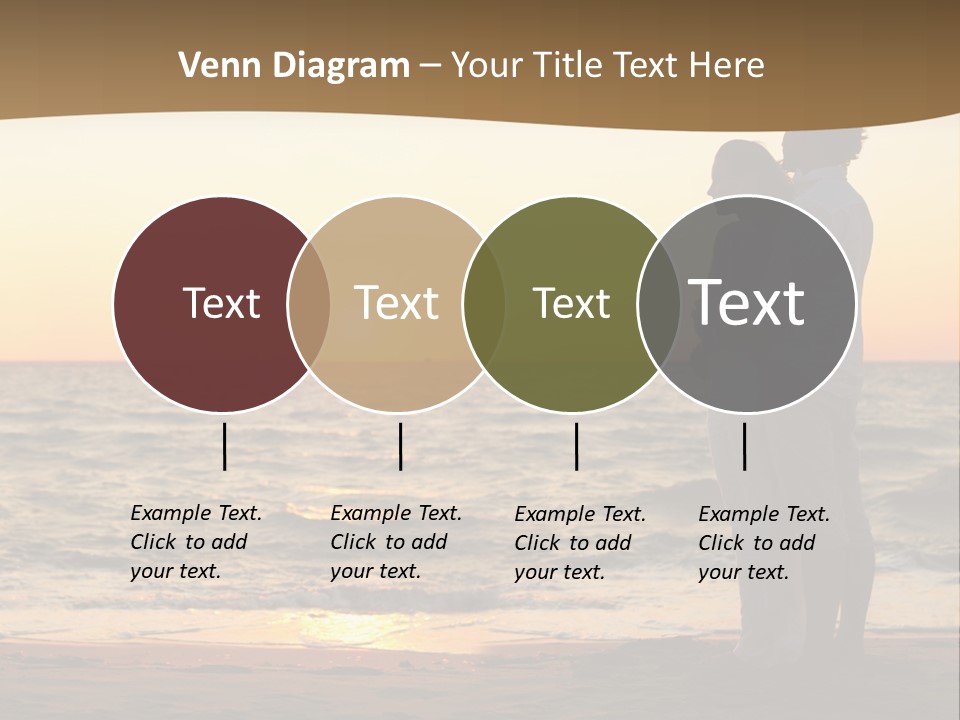 Venn Diagram – Your Title Text Here

Text

Text

Text

Text

Example Text. Click to add your text.

Example Text. Click to add your text.

Example Text. Click to add your text.

Example Text. Click to add your text.